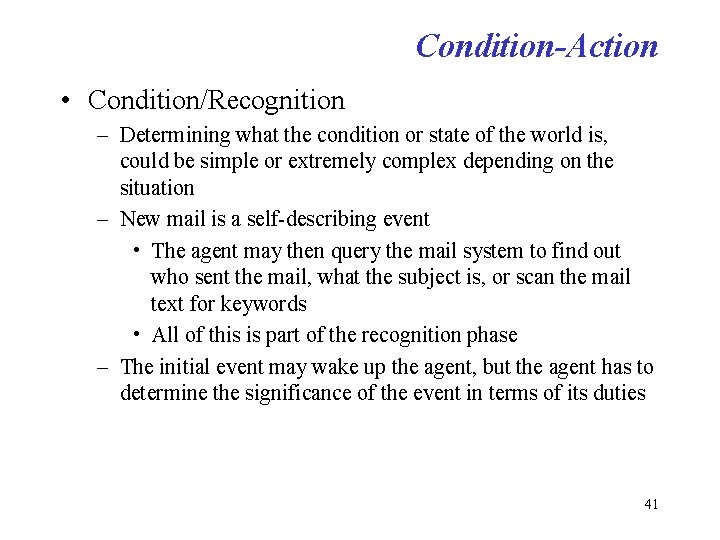 Condition-Action

• Condition/Recognition
– Determining what the condition or state of the world is, could be simple or extremely complex depending on the situation
– New mail is a self-describing event
• The agent may then query the mail system to find out who sent the mail, what the subject is, or scan the mail text for keywords
• All of this is part of the recognition phase
– The initial event may wake up the agent, but the agent has to determine the significance of the event in terms of its duties

41